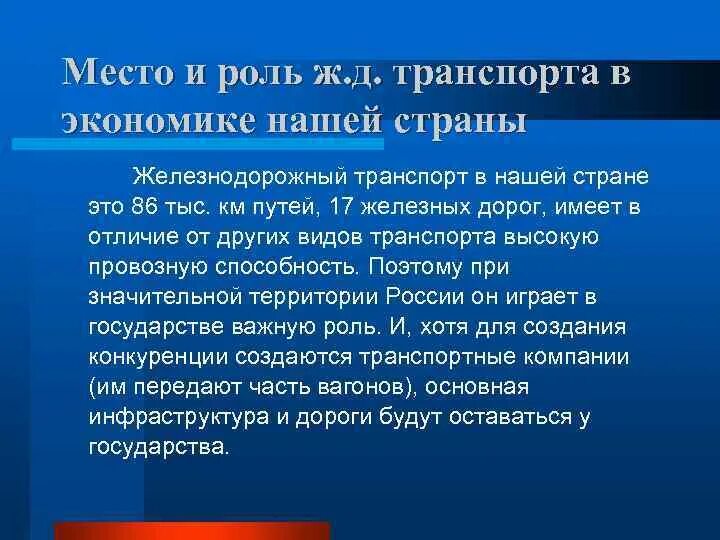 Место и роль ж.д. транспорта в экономике нашей страны

Железнодорожный транспорт в нашей стране это 86 тыс. км путей, 17 железных дорог, имеет в отличие от других видов транспорта высокую провозную способность. Поэтому при значительной территории России он играет в государстве важную роль. И, хотя для создания конкуренции создаются транспортные компании (им передают часть вагонов), основная инфраструктура и дороги будут оставаться у государства.